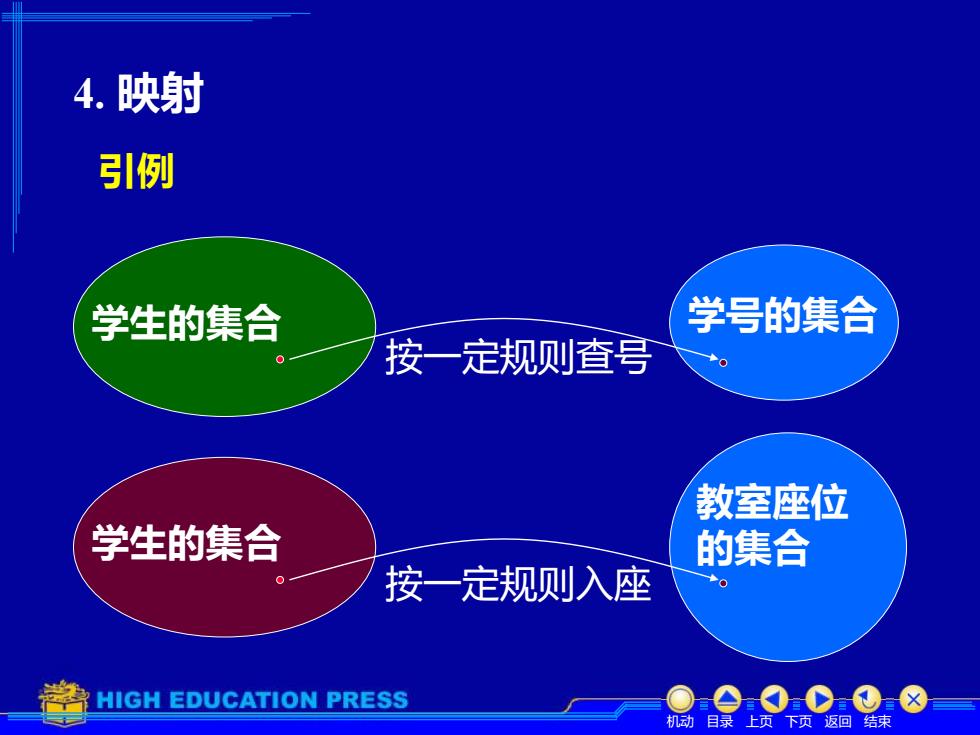 4. 映射

引例

学生的集合

按一定规则查号

学号的集合

学生的集合

按一定规则入座

教室座位的集合

HIGH EDUCATION PRESS

机动 目录 上页 下页 返回 结束